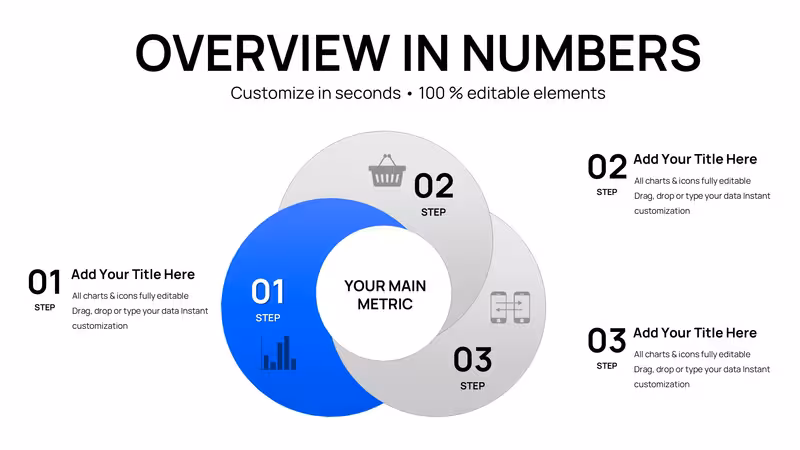 OVERVIEW IN NUMBERS

Customize in seconds • 100 % editable elements

01
STEP
Add Your Title Here
All charts & icons fully editable
Drag, drop or type your data Instant customization

02
STEP

01
STEP

YOUR MAIN METRIC

03
STEP

02
STEP
Add Your Title Here
All charts & icons fully editable
Drag, drop or type your data Instant customization

03
STEP
Add Your Title Here
All charts & icons fully editable
Drag, drop or type your data Instant customization